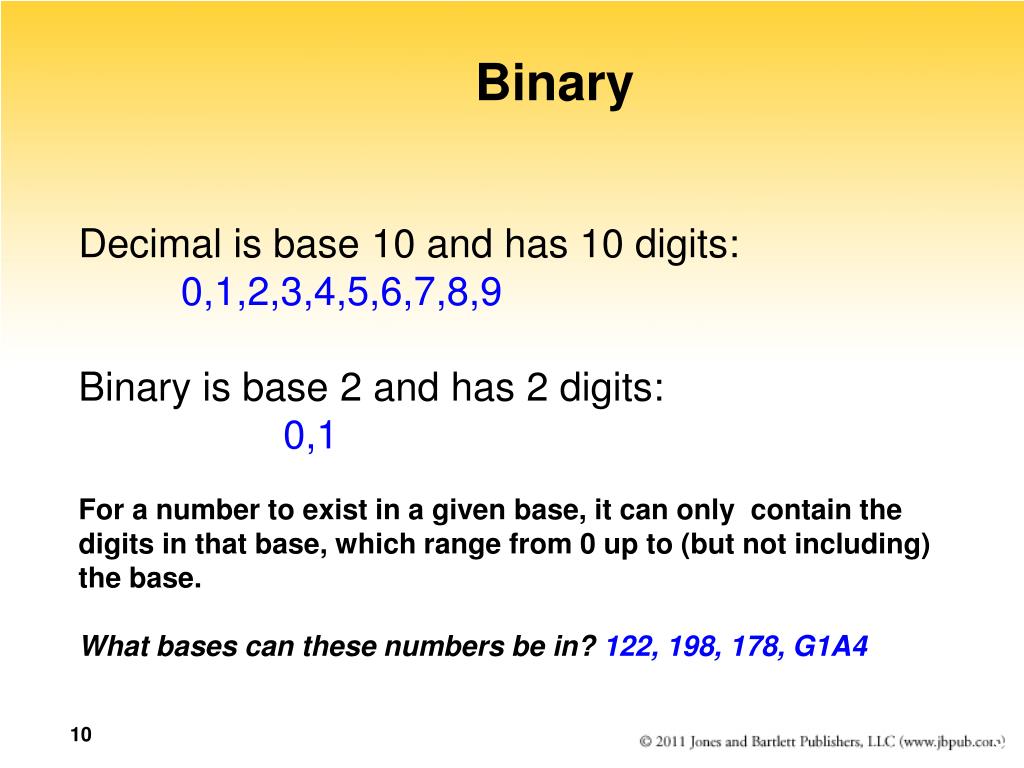 Binary

Decimal is base 10 and has 10 digits:
0,1,2,3,4,5,6,7,8,9

Binary is base 2 and has 2 digits:
0,1

For a number to exist in a given base, it can only contain the digits in that base, which range from 0 up to (but not including) the base.

What bases can these numbers be in? 122, 198, 178, G1A4

10

© 2011 Jones and Bartlett Publishers, LLC (www.jbpub.com)